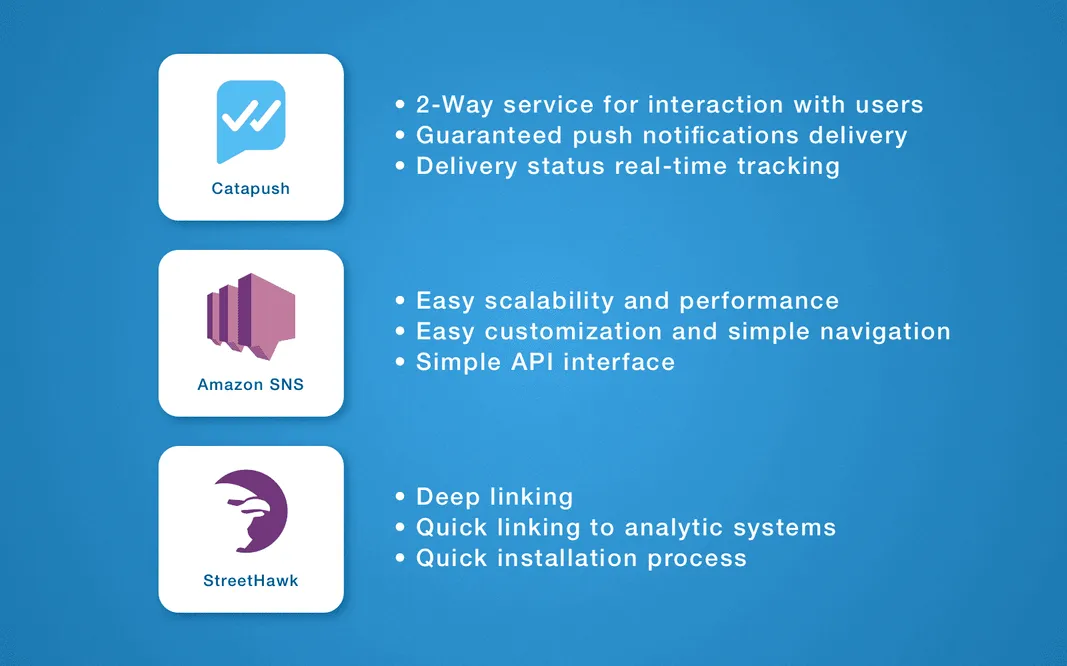 Catapush

• 2-Way service for interaction with users
• Guaranteed push notifications delivery
• Delivery status real-time tracking

Amazon SNS

• Easy scalability and performance
• Easy customization and simple navigation
• Simple API interface

StreetHawk

• Deep linking
• Quick linking to analytic systems
• Quick installation process